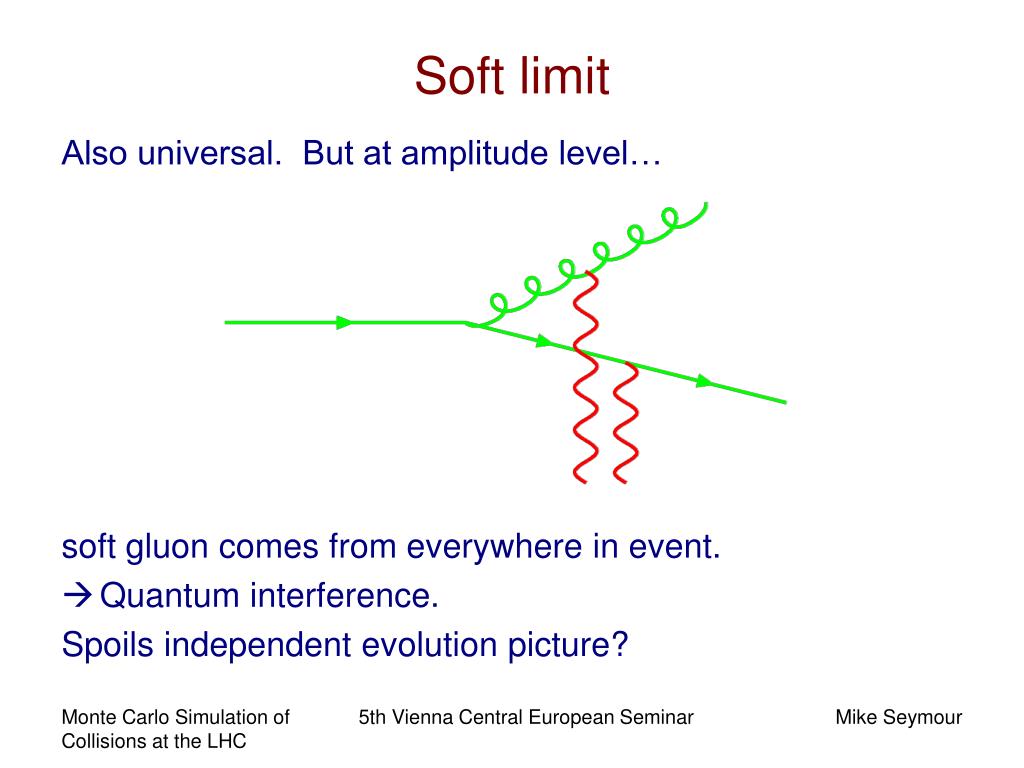 Soft limit

Also universal. But at amplitude level…

soft gluon comes from everywhere in event.

→ Quantum interference.

Spoils independent evolution picture?

Monte Carlo Simulation of Collisions at the LHC

5th Vienna Central European Seminar

Mike Seymour